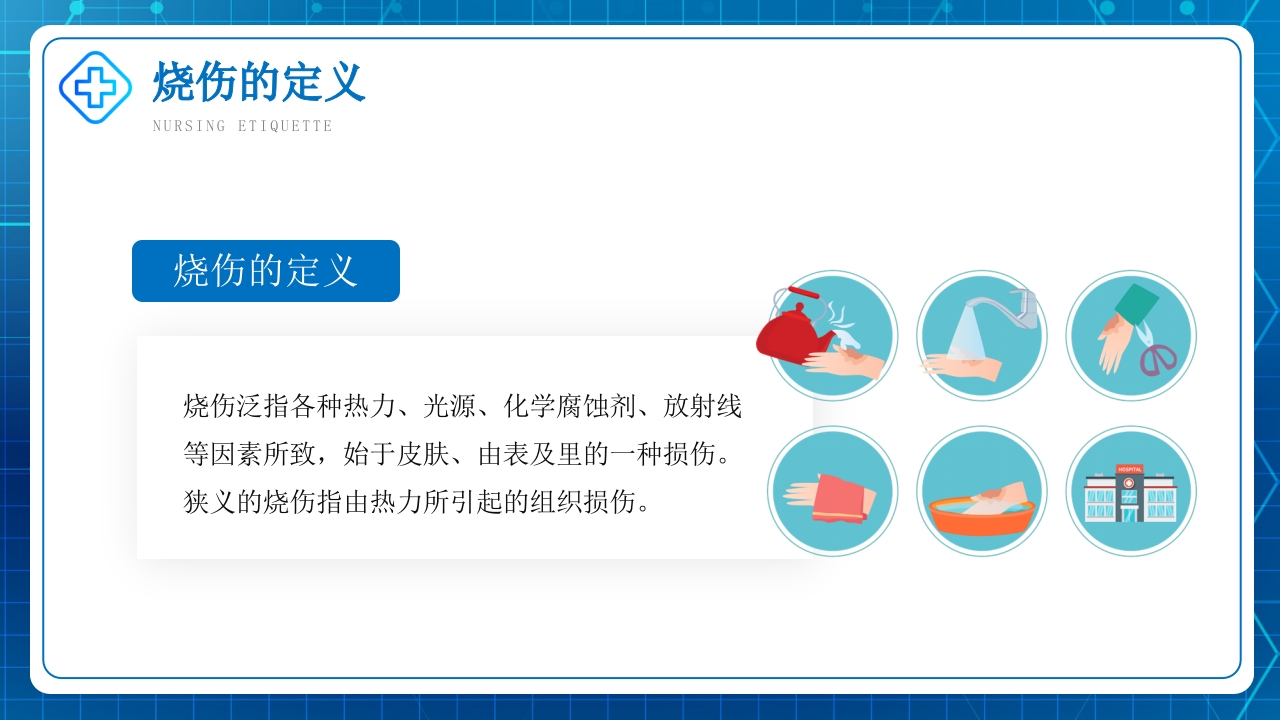 烧伤的定义

NURSING ETIQUETTE

烧伤的定义

烧伤泛指各种热力、光源、化学腐蚀剂、放射线等因素所致，始于皮肤、由表及里的一种损伤。狭义的烧伤指由热力所引起的组织损伤。

HOSPITAL